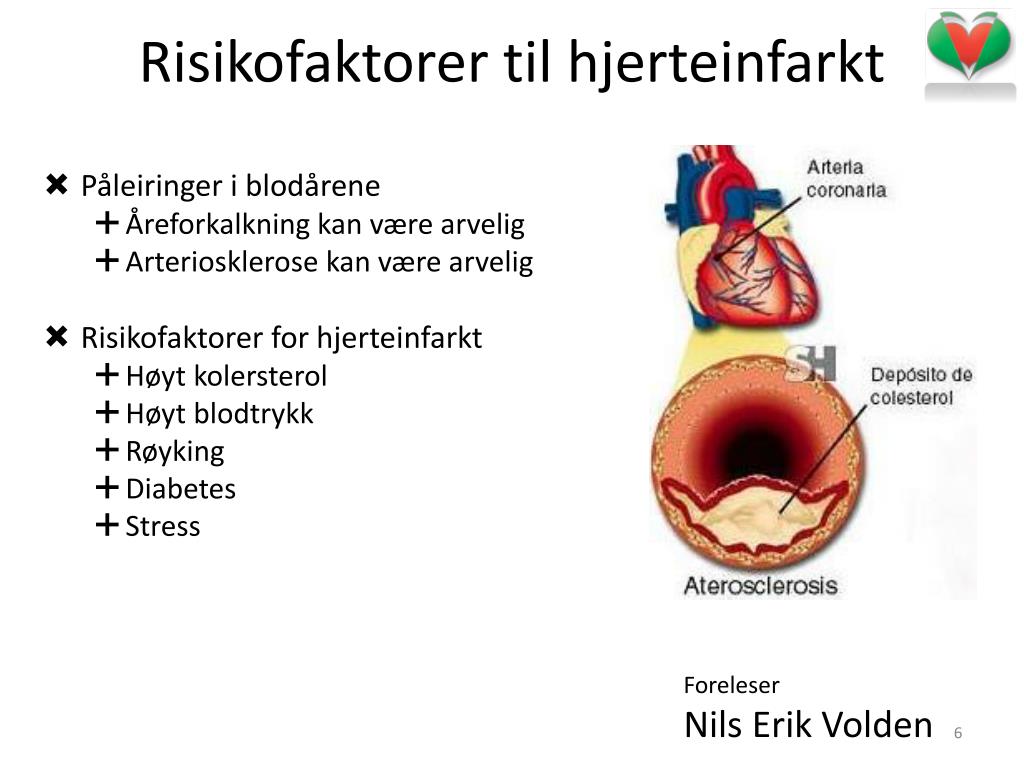 Risikofaktorer til hjerteinfarkt

✖ Påleiringer i blodårene
+ Åreforkalkning kan være arvelig
+ Arteriosklerose kan være arvelig

✖ Risikofaktorer for hjerteinfarkt
+ Høyt kolersterol
+ Høyt blodtrykk
+ Røyking
+ Diabetes
+ Stress

Arteria coronaria

SH

Depósito de colesterol

Aterosclerosis

Foreleser
Nils Erik Volden

6